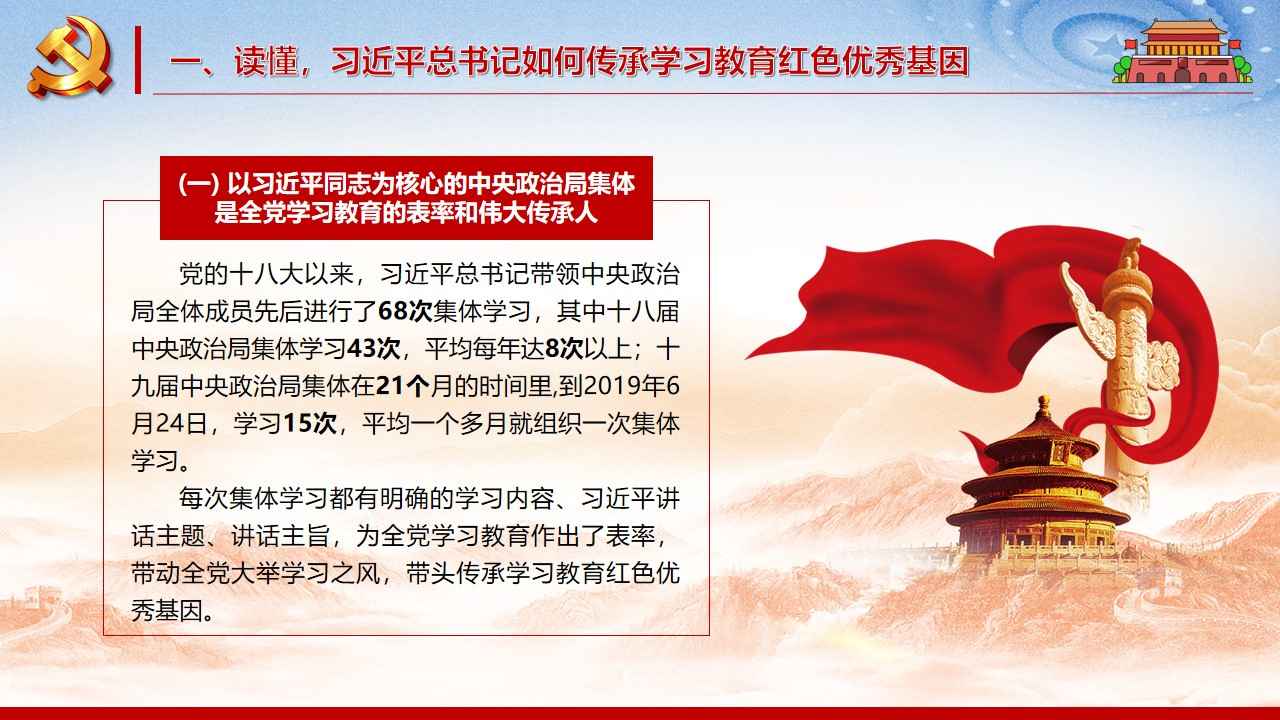 一、读懂，习近平总书记如何传承学习教育红色优秀基因

(一) 以习近平同志为核心的中央政治局集体是全党学习教育的表率和伟大传承人

党的十八大以来，习近平总书记带领中央政治局全体成员先后进行了68次集体学习，其中十八届中央政治局集体学习43次，平均每年达8次以上；十九届中央政治局集体在21个月的时间里，到2019年6月24日，学习15次，平均一个多月就组织一次集体学习。

每次集体学习都有明确的学习内容、习近平讲话主题、讲话主旨，为全党学习教育作出了表率，带动全党大举学习之风，带头传承学习教育红色优秀基因。